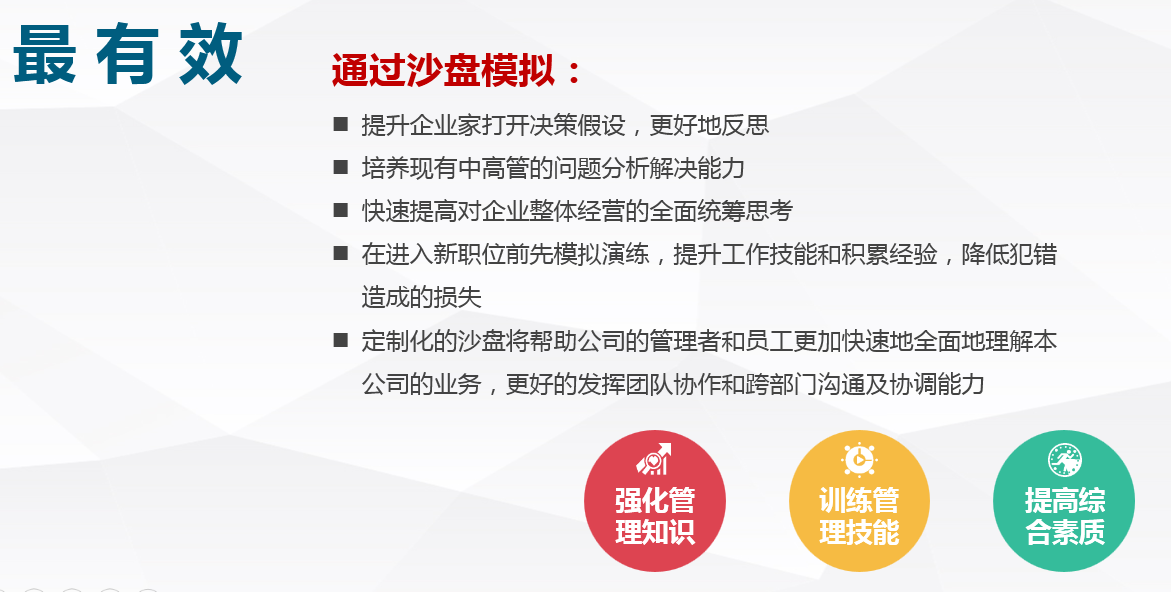 最有效

通过沙盘模拟：

■ 提升企业家打开决策假设，更好地反思
■ 培养现有中高管的问题分析解决能力
■ 快速提高对企业整体经营的全面统筹思考
■ 在进入新职位前先模拟演练，提升工作技能和积累经验，降低犯错造成的损失
■ 定制化的沙盘将帮助公司的管理者和员工更加快速地全面地理解本公司的业务，更好的发挥团队协作和跨部门沟通及协调能力

强化管理知识

训练管理技能

提高综合素质